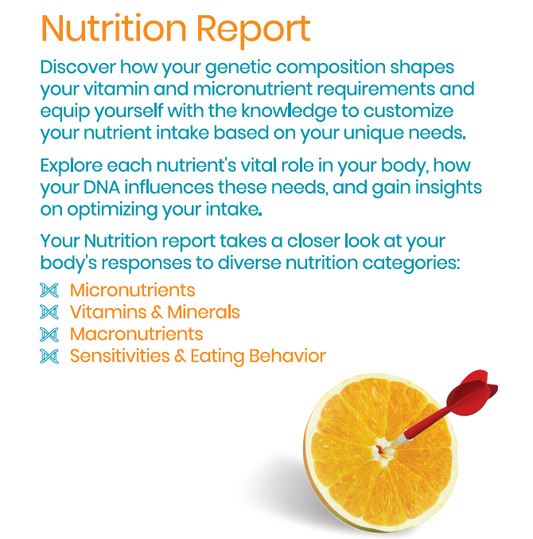 Nutrition Report

Discover how your genetic composition shapes your vitamin and micronutrient requirements and equip yourself with the knowledge to customize your nutrient intake based on your unique needs.

Explore each nutrient's vital role in your body, how your DNA influences these needs, and gain insights on optimizing your intake.

Your Nutrition report takes a closer look at your body's responses to diverse nutrition categories:

Micronutrients
Vitamins & Minerals
Macronutrients
Sensitivities & Eating Behavior